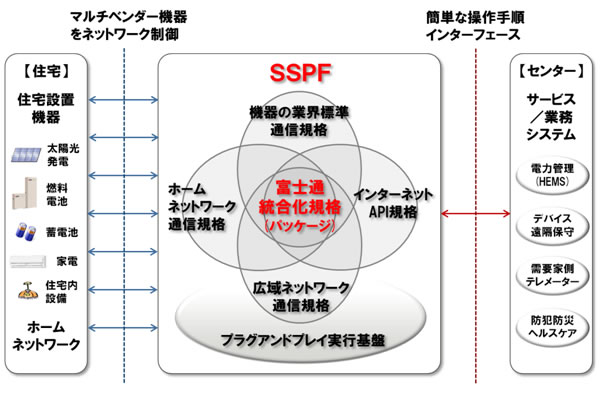 マルチベンダー機器をネットワーク制御

簡単な操作手順インターフェース

【住宅】

住宅設置機器

太陽光発電

燃料電池

蓄電池

家電

住宅内設備

ホームネットワーク

SSPF

機器の業界標準通信規格

ホームネットワーク通信規格

富士通統合化規格（パッケージ）

インターネットAPI規格

広域ネットワーク通信規格

プラグアンドプレイ実行基盤

【センター】

サービス／業務システム

電力管理（HEMS）

デバイス遠隔保守

需要家側テレメーター

防犯防災ヘルスケア